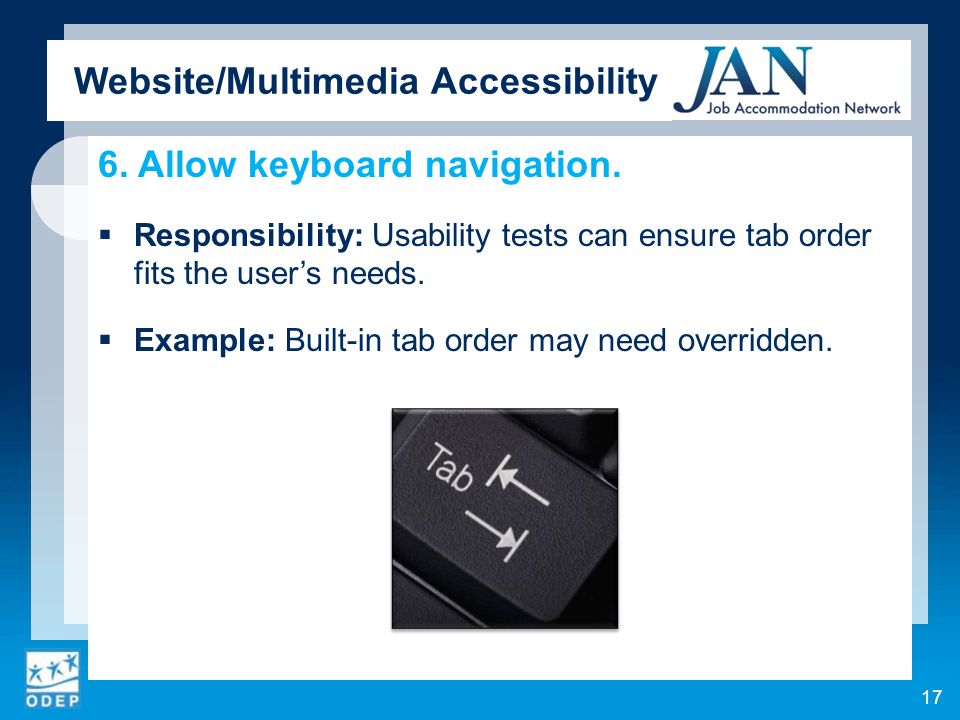 Website/Multimedia Accessibility

JAN
Job Accommodation Network

6. Allow keyboard navigation.

▪ **Responsibility:** Usability tests can ensure tab order fits the user's needs.

▪ **Example:** Built-in tab order may need overridden.

Tab

ODEP

17